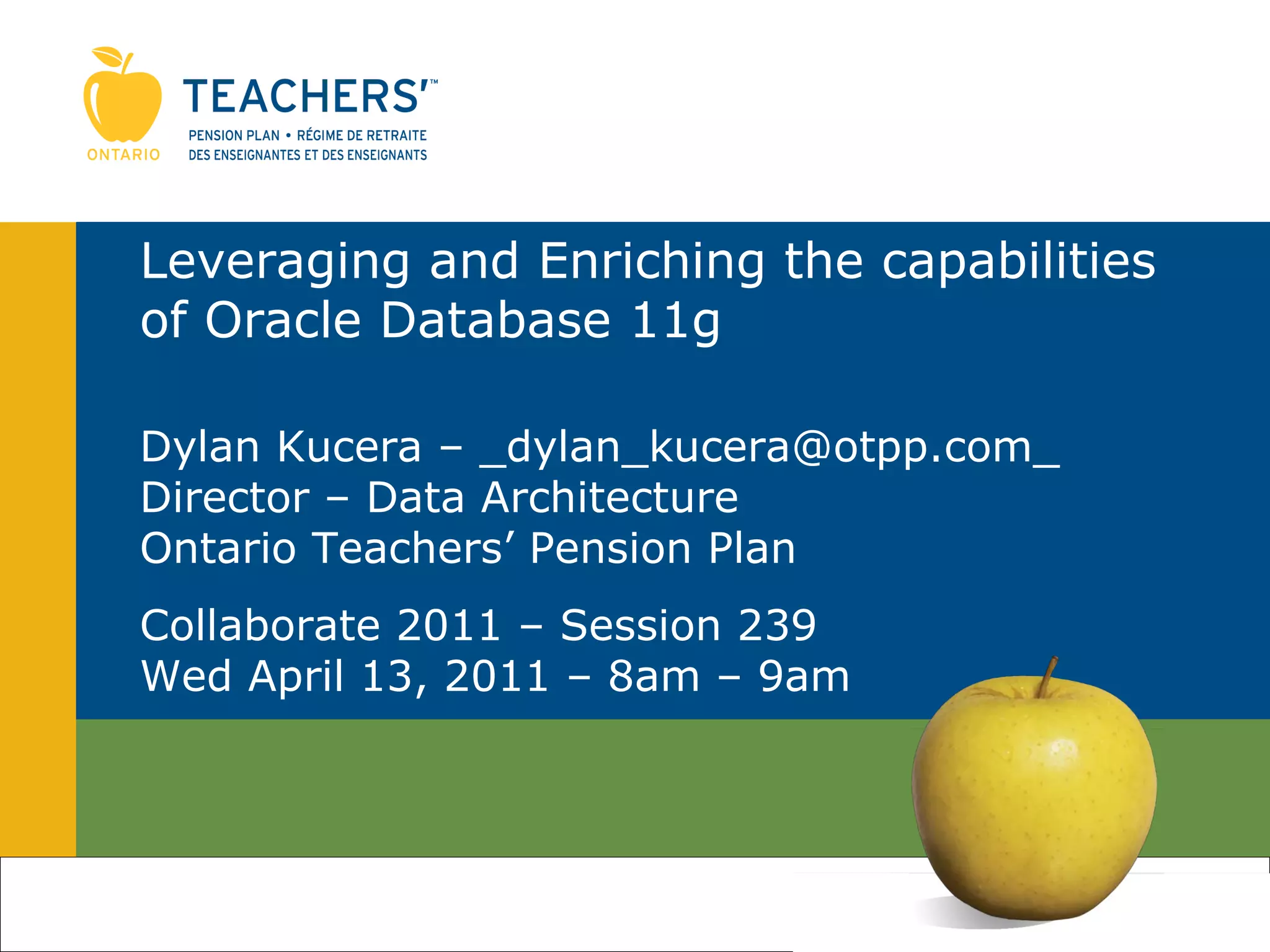 ONTARIO

TEACHERS'™

PENSION PLAN • RÉGIME DE RETRAITE
DES ENSEIGNANTES ET DES ENSEIGNANTS

Leveraging and Enriching the capabilities of Oracle Database 11g

Dylan Kucera – _dylan_kucera@otpp.com_
Director – Data Architecture
Ontario Teachers' Pension Plan

Collaborate 2011 – Session 239
Wed April 13, 2011 – 8am – 9am